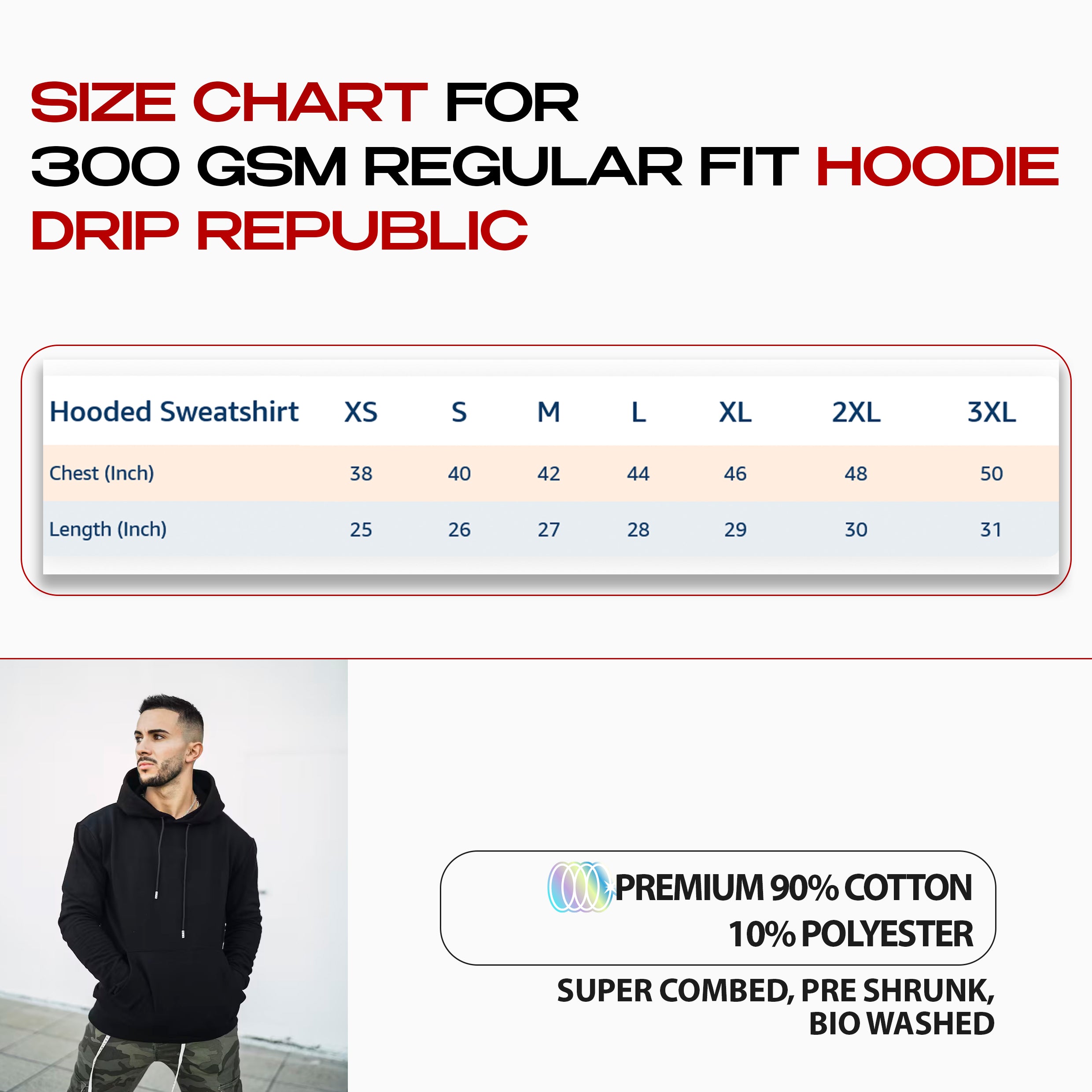 SIZE CHART FOR
300 GSM REGULAR FIT HOODIE
DRIP REPUBLIC

| Hooded Sweatshirt | XS | S | M | L | XL | 2XL | 3XL |
|---|---|---|---|---|---|---|---|
| Chest (Inch) | 38 | 40 | 42 | 44 | 46 | 48 | 50 |
| Length (Inch) | 25 | 26 | 27 | 28 | 29 | 30 | 31 |

PREMIUM 90% COTTON
10% POLYESTER

SUPER COMBED, PRE SHRUNK,
BIO WASHED